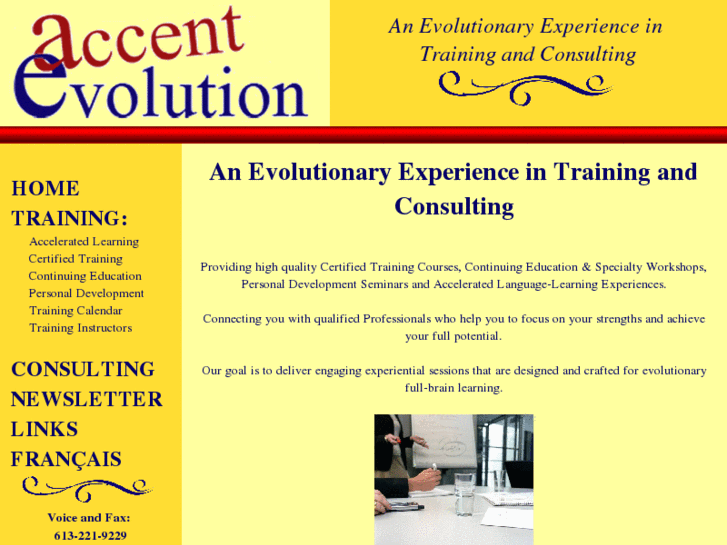 accent evolution

An Evolutionary Experience in Training and Consulting

HOME
TRAINING:
Accelerated Learning
Certified Training
Continuing Education
Personal Development
Training Calendar
Training Instructors

CONSULTING
NEWSLETTER
LINKS
FRANÇAIS

Voice and Fax:
613-221-9229

An Evolutionary Experience in Training and Consulting

Providing high quality Certified Training Courses, Continuing Education & Specialty Workshops, Personal Development Seminars and Accelerated Language-Learning Experiences.

Connecting you with qualified Professionals who help you to focus on your strengths and achieve your full potential.

Our goal is to deliver engaging experiential sessions that are designed and crafted for evolutionary full-brain learning.